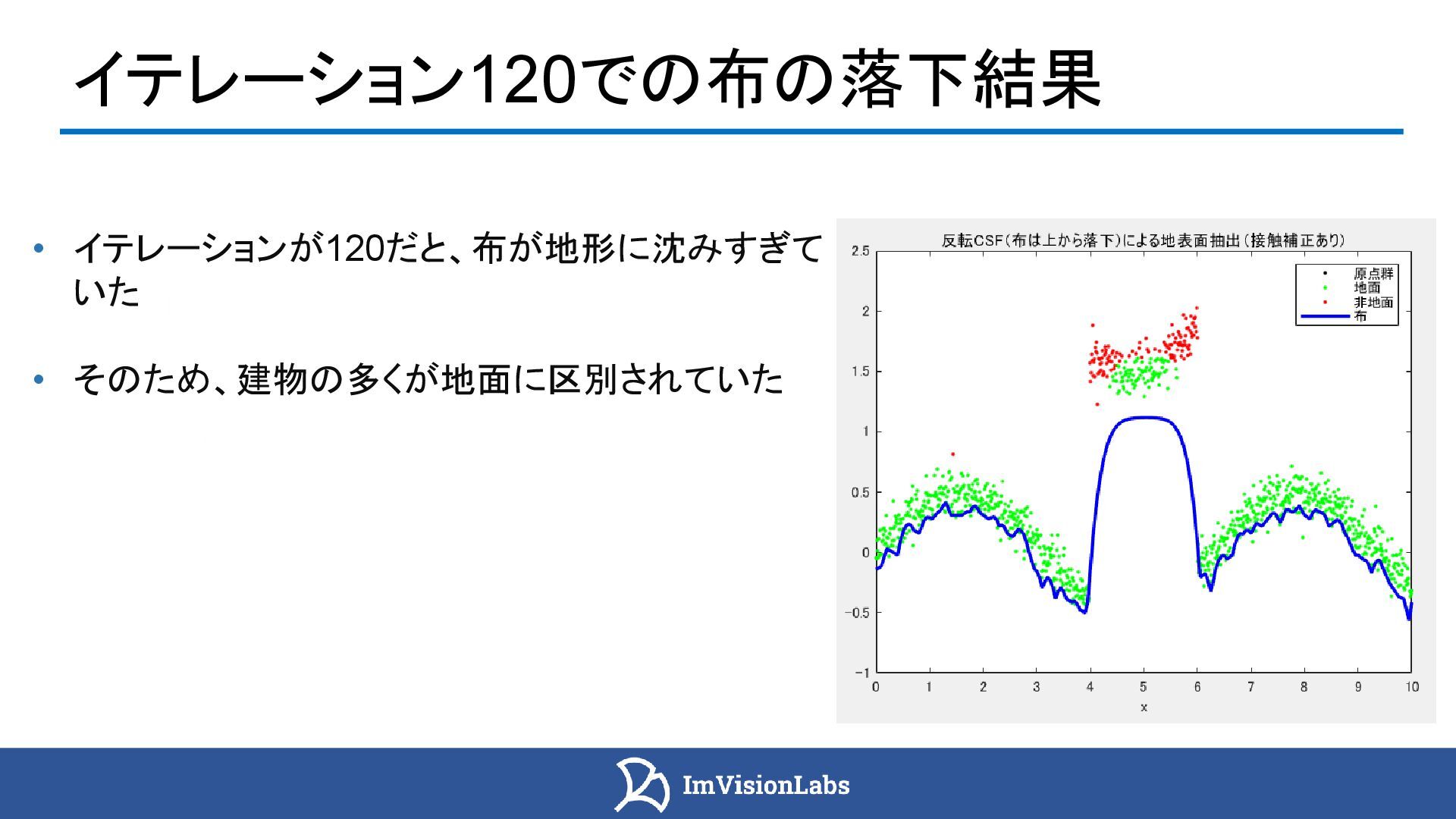 イテレーション120での布の落下結果

• イテレーションが120だと、布が地形に沈みすぎていた

• そのため、建物の多くが地面に区別されていた

反転CSF(布は上から落下)による地表面抽出(接触補正あり)

原点群
地面
非地面
布

2.5
2
1.5
1
0.5
0
-0.5
-1

0 1 2 3 4 5 6 7 8 9 10
x

ImVisionLabs